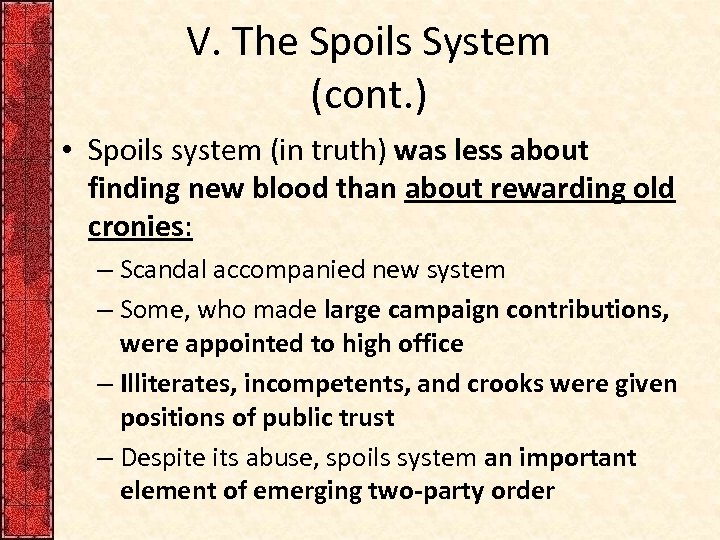 V. The Spoils System (cont.)

• Spoils system (in truth) was less about finding new blood than about rewarding old cronies:

– Scandal accompanied new system

– Some, who made large campaign contributions, were appointed to high office

– Illiterates, incompetents, and crooks were given positions of public trust

– Despite its abuse, spoils system an important element of emerging two-party order